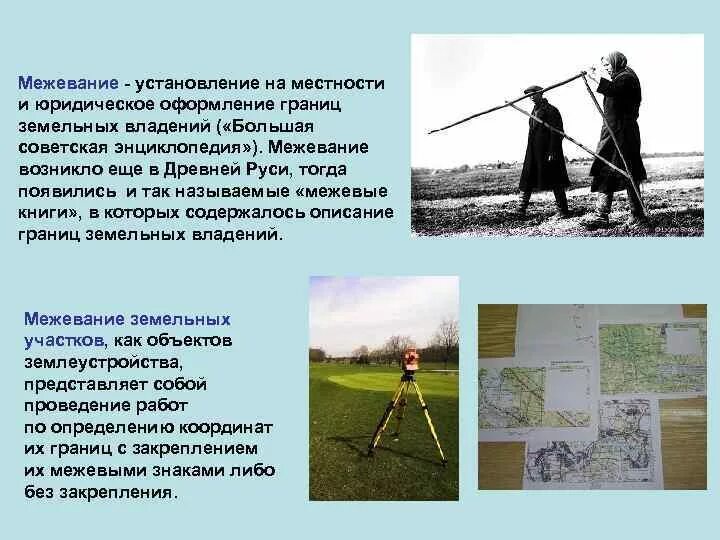 Межевание - установление на местности и юридическое оформление границ земельных владений («Большая советская энциклопедия»). Межевание возникло еще в Древней Руси, тогда появились и так называемые «межевые книги», в которых содержалось описание границ земельных владений.

Межевание земельных участков, как объектов землеустройства, представляет собой проведение работ по определению координат их границ с закреплением их межевыми знаками либо без закрепления.